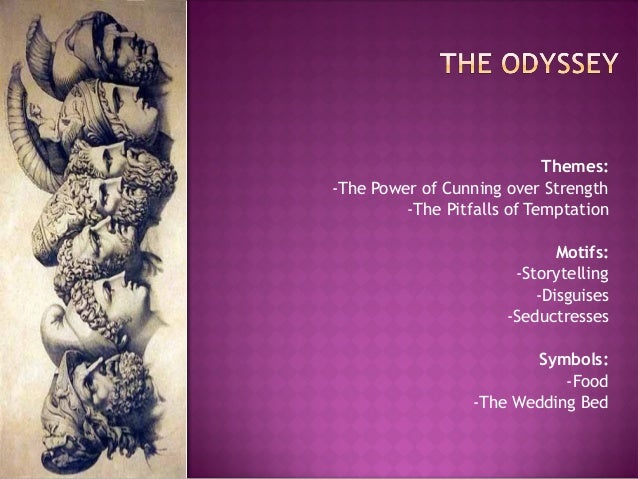 THE ODYSSEY

Themes:
-The Power of Cunning over Strength
-The Pitfalls of Temptation

Motifs:
-Storytelling
-Disguises
-Seductresses

Symbols:
-Food
-The Wedding Bed